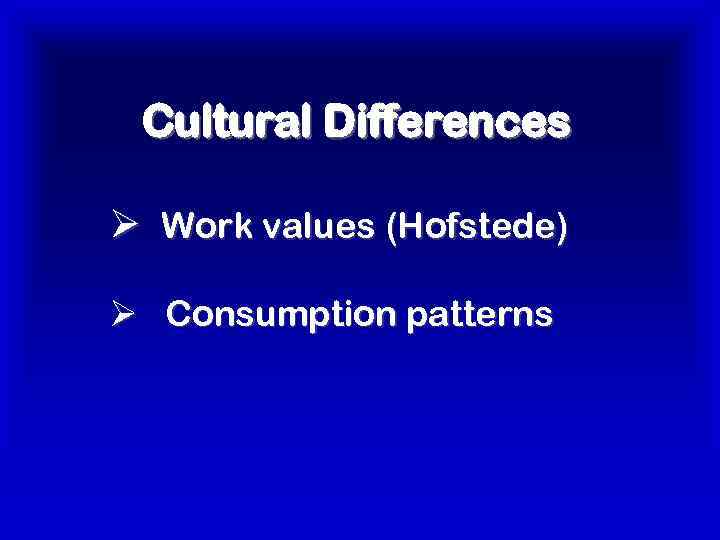 Cultural Differences

➢ Work values (Hofstede)

➢ Consumption patterns